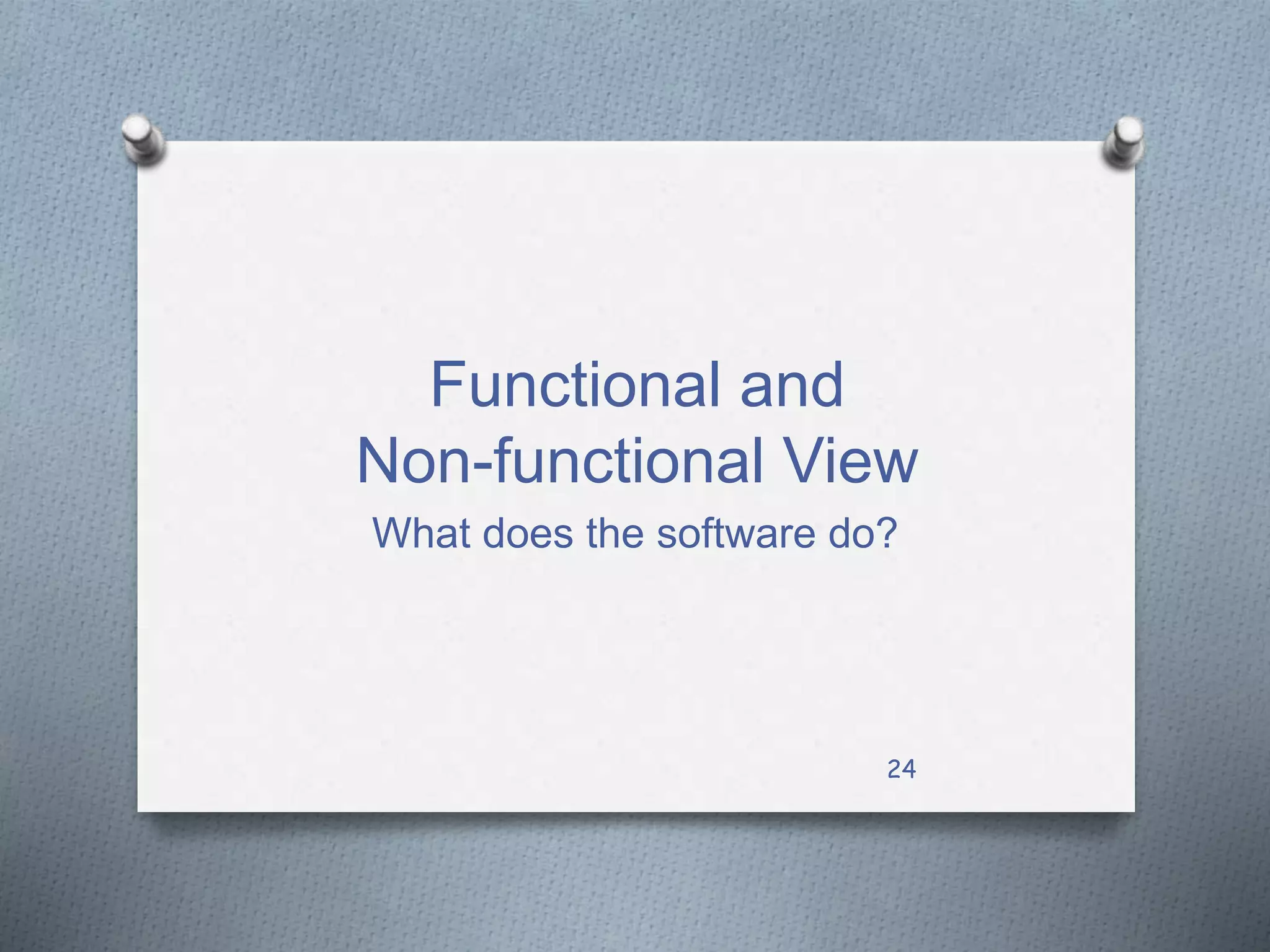 Functional and Non-functional View

What does the software do?

24